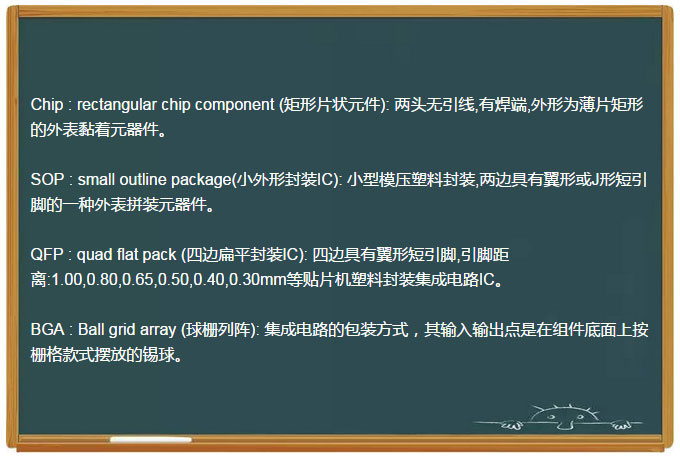 Chip : rectangular chip component (矩形片状元件): 两头无引线,有焊端,外形为薄片矩形的外表黏着元器件。

SOP : small outline package(小外形封装IC): 小型模压塑料封装,两边具有翼形或J形短引脚的一种外表拼装元器件。

QFP : quad flat pack (四边扁平封装IC): 四边具有翼形短引脚,引脚距离:1.00,0.80,0.65,0.50,0.40,0.30mm等贴片机塑料封装集成电路IC。

BGA : Ball grid array (球栅列阵): 集成电路的包装方式，其输入输出点是在组件底面上按栅格款式摆放的锡球。